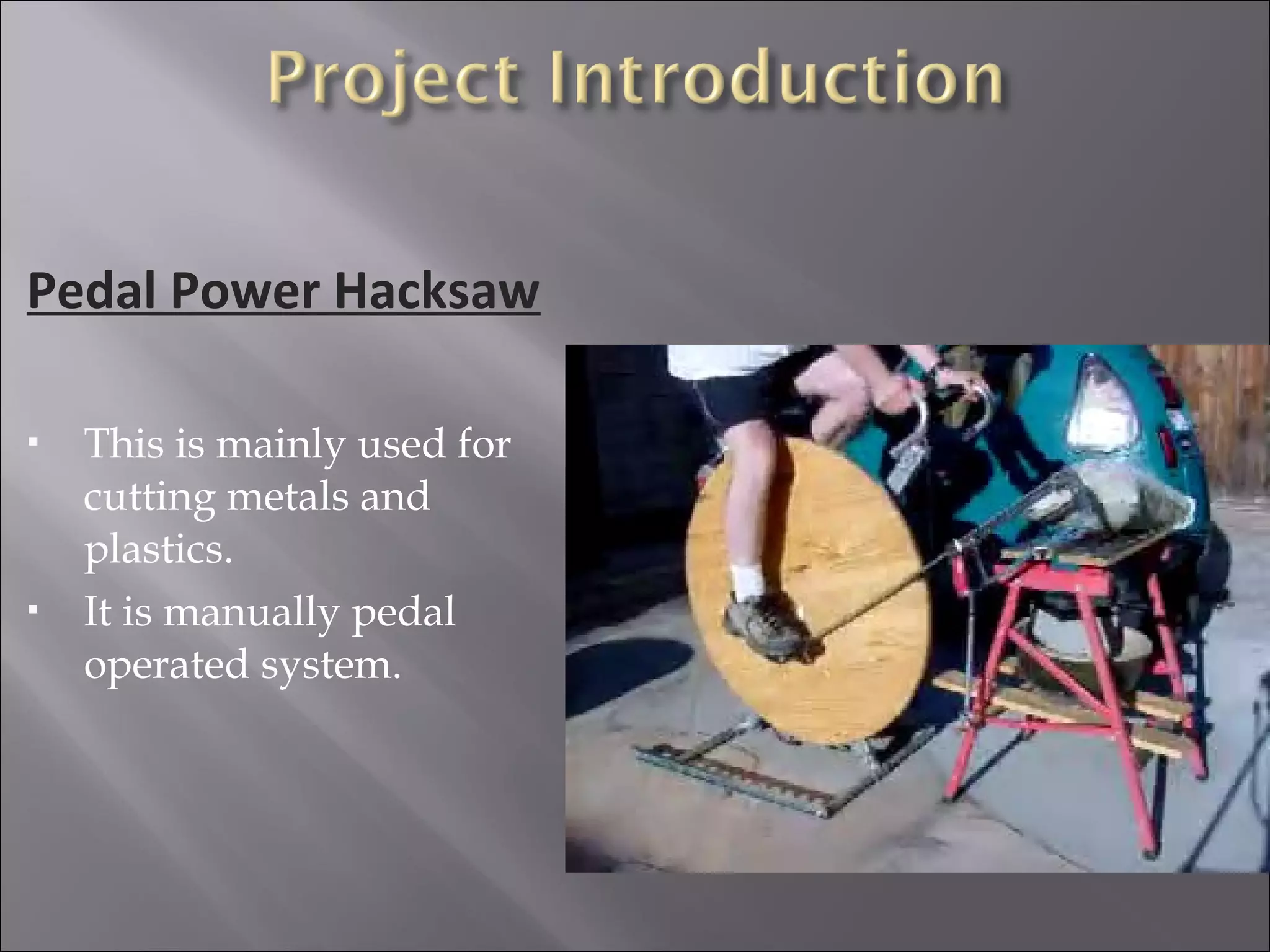 Project Introduction

Pedal Power Hacksaw

▪ This is mainly used for cutting metals and plastics.
▪ It is manually pedal operated system.